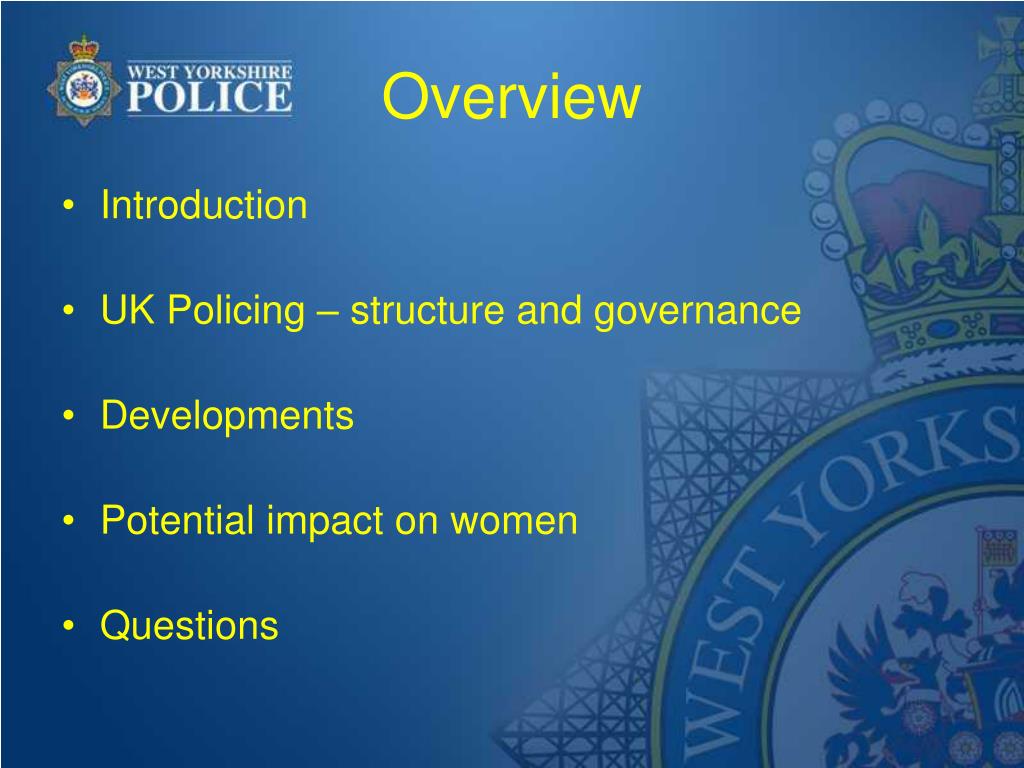 WEST YORKSHIRE
POLICE

Overview

• Introduction

• UK Policing – structure and governance

• Developments

• Potential impact on women

• Questions

WEST YORKS